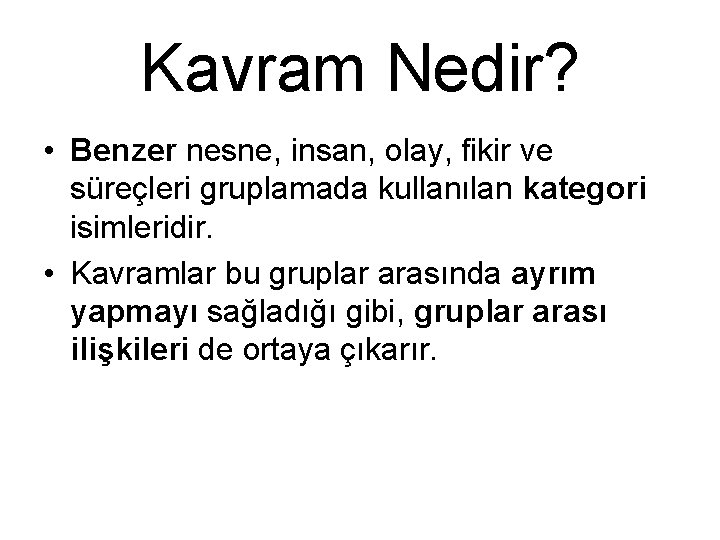 Kavram Nedir?

• Benzer nesne, insan, olay, fikir ve süreçleri gruplamada kullanılan kategori isimleridir.

• Kavramlar bu gruplar arasında ayrım yapmayı sağladığı gibi, gruplar arası ilişkileri de ortaya çıkarır.